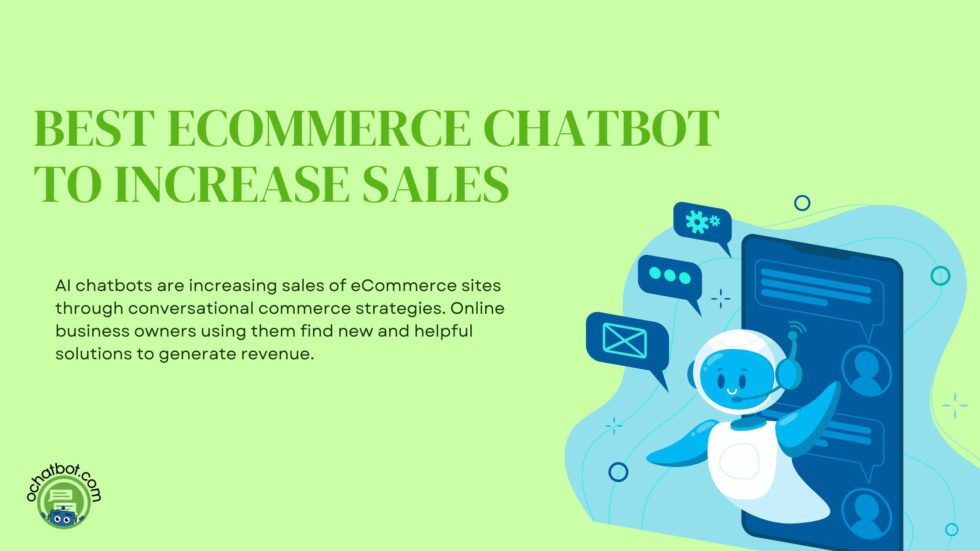 BEST ECOMMERCE CHATBOT TO INCREASE SALES

AI chatbots are increasing sales of eCommerce sites through conversational commerce strategies. Online business owners using them find new and helpful solutions to generate revenue.

ochatbot.com